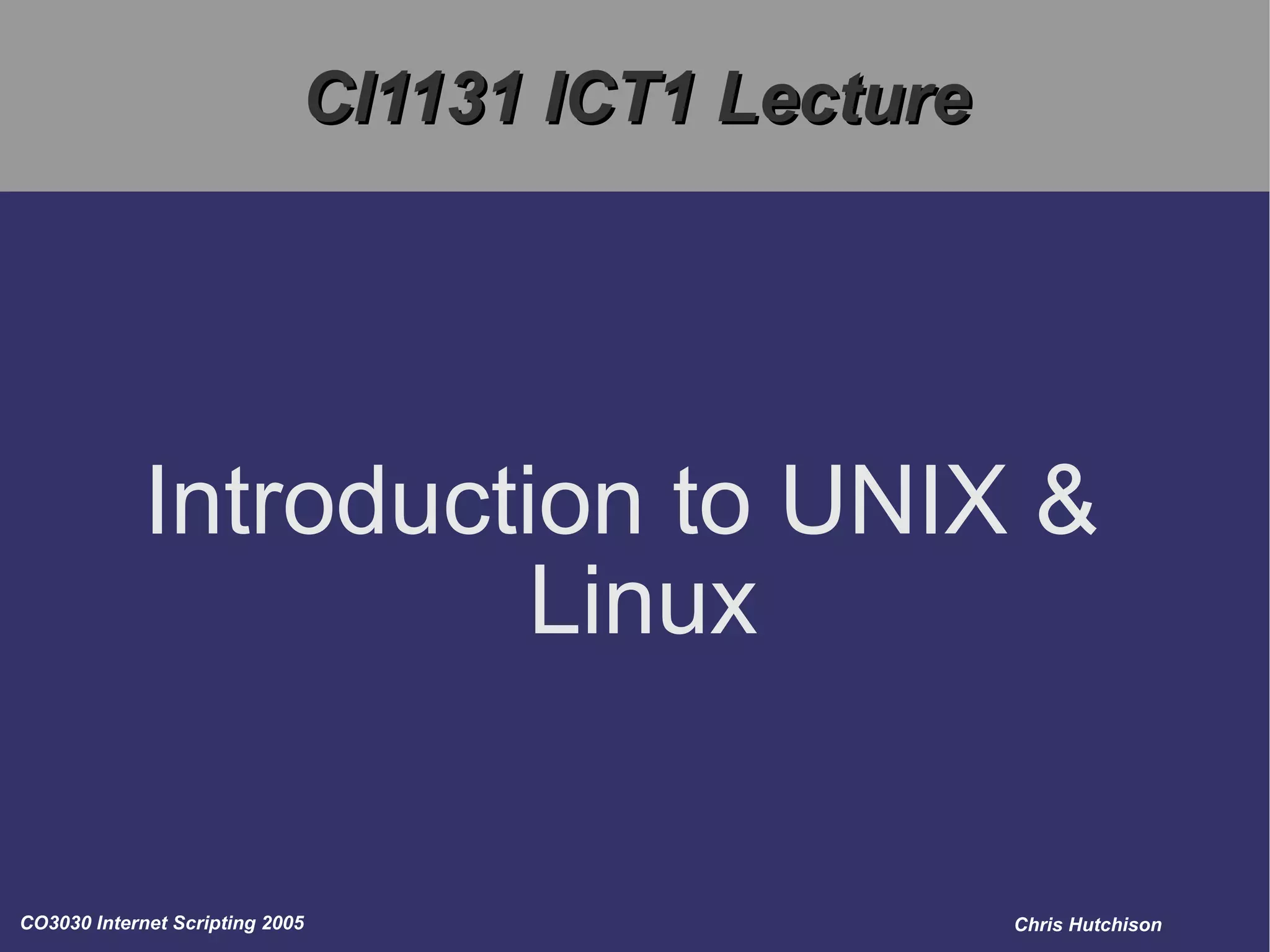 CI1131 ICT1 Lecture

Introduction to UNIX & Linux

CO3030 Internet Scripting 2005

Chris Hutchison